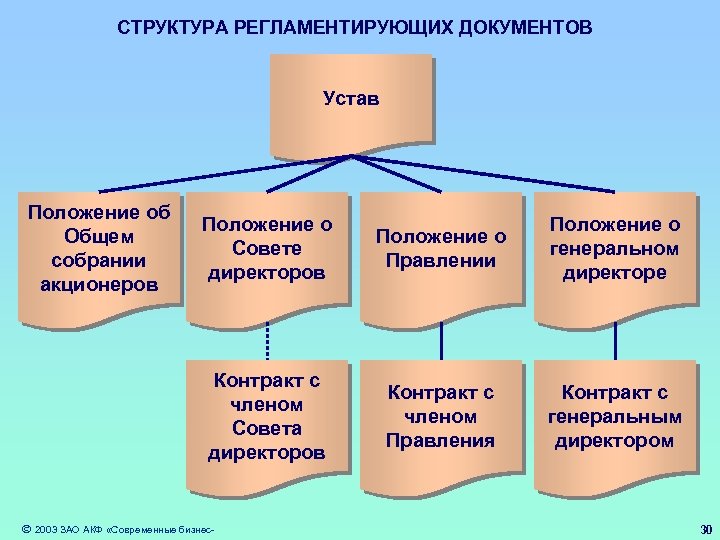 СТРУКТУРА РЕГЛАМЕНТИРУЮЩИХ ДОКУМЕНТОВ

Устав

Положение об Общем собрании акционеров

Положение о Совете директоров

Положение о Правлении

Положение о генеральном директоре

Контракт с членом Совета директоров

Контракт с членом Правления

Контракт с генеральным директором

© 2003 ЗАО АКФ «Современные бизнес-

30